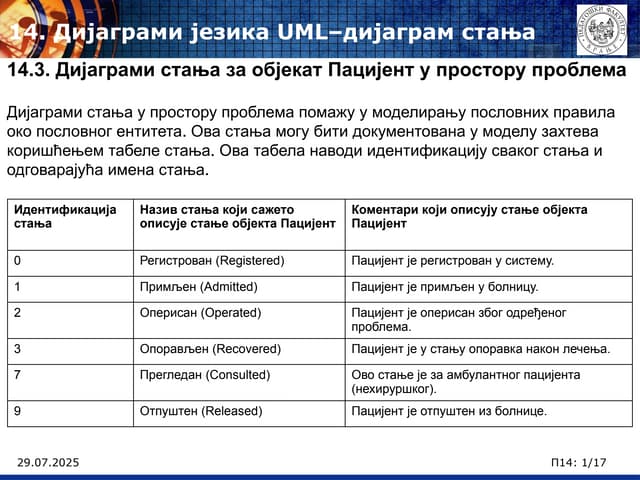 14. Дијаграми језика UML–дијаграм стања

ПЕДАГОШКИ ФАКУЛТЕТ ВРАЊЕ

14.3. Дијаграми стања за објекат Пацијент у простору проблема

Дијаграми стања у простору проблема помажу у моделирању пословних правила око пословног ентитета. Ова стања могу бити документована у моделу захтева коришћењем табеле стања. Ова табела наводи идентификацију сваког стања и одговарајућа имена стања.

| Идентификација стања | Назив стања који сажето описује стање објекта Пацијент | Коментари који описују стање објекта Пацијент |
|---|---|---|
| 0 | Регистрован (Registered) | Пацијент је регистрован у систему. |
| 1 | Примљен (Admitted) | Пацијент је примљен у болницу. |
| 2 | Оперисан (Operated) | Пацијент је оперисан због одређеног проблема. |
| 3 | Опорављен (Recovered) | Пацијент је у стању опоравка након лечења. |
| 7 | Прегледан (Consulted) | Ово стање је за амбулантног пацијента (нехируршког). |
| 9 | Отпуштен (Released) | Пацијент је отпуштен из болнице. |

29.07.2025

П14: 1/17